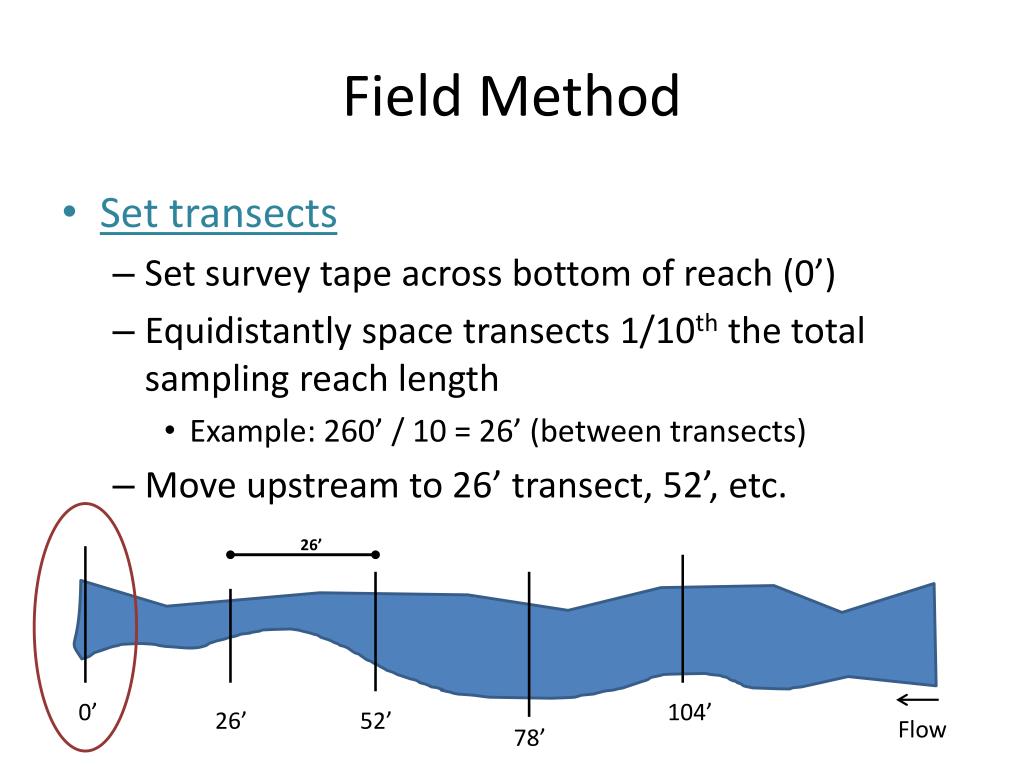 Field Method

• Set transects
– Set survey tape across bottom of reach (0’)
– Equidistantly space transects 1/10$^{th}$ the total sampling reach length
• Example: 260’ / 10 = 26’ (between transects)
– Move upstream to 26’ transect, 52’, etc.

26’

0’
26’
52’
78’
104’
Flow